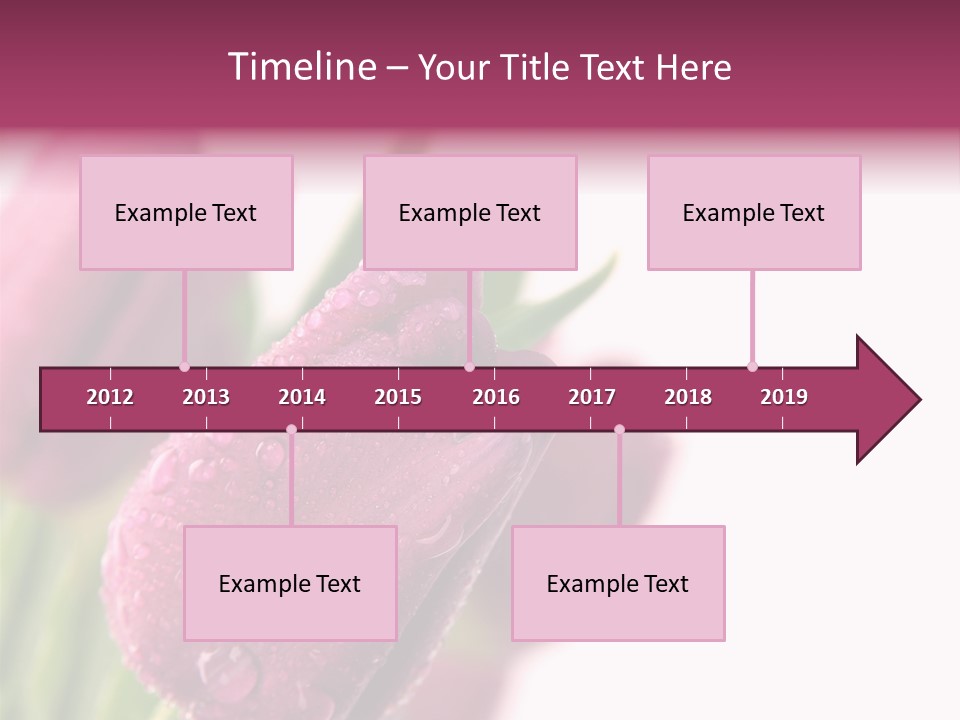 Timeline – Your Title Text Here

Example Text

Example Text

Example Text

2012 2013 2014 2015 2016 2017 2018 2019

Example Text

Example Text